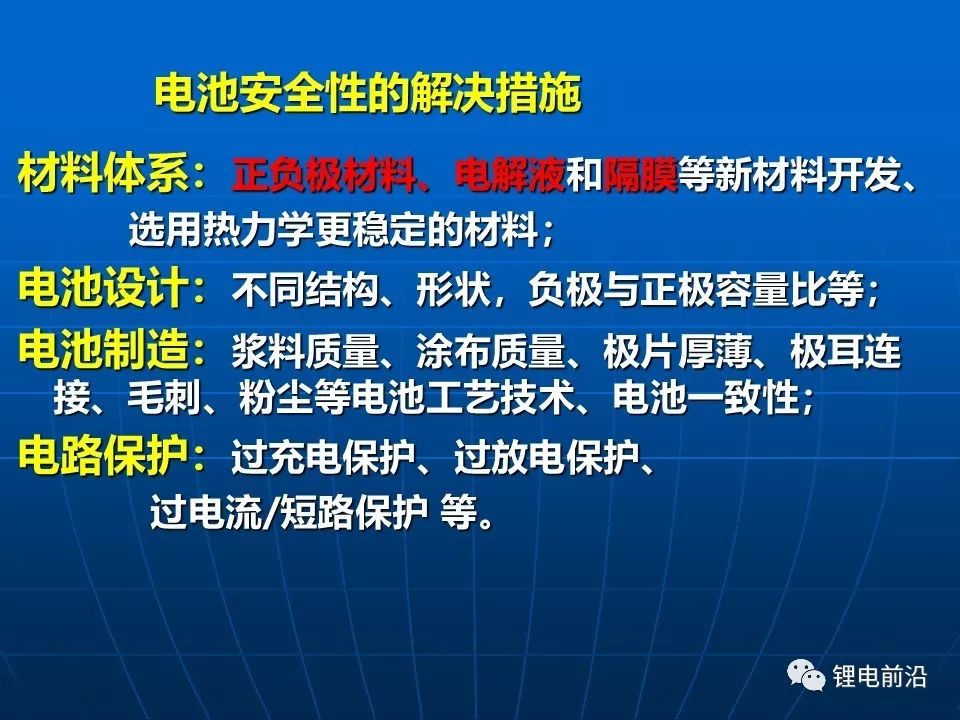 电池安全性的解决措施

材料体系：正负极材料、电解液和隔膜等新材料开发、选用热力学更稳定的材料；

电池设计：不同结构、形状，负极与正极容量比等；

电池制造：浆料质量、涂布质量、极片厚薄、极耳连接、毛刺、粉尘等电池工艺技术、电池一致性；

电路保护：过充电保护、过放电保护、过电流/短路保护 等。

锂电前沿